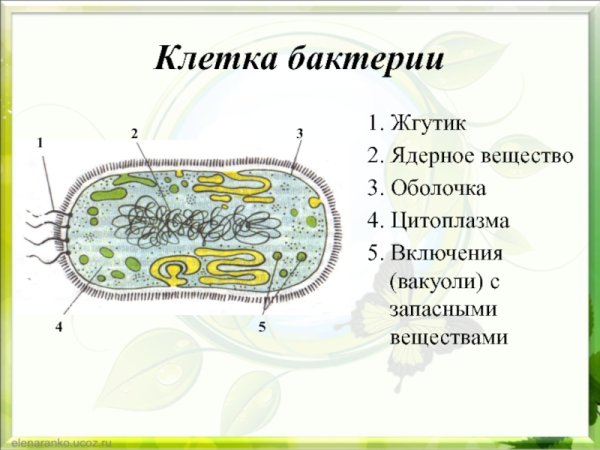 Клетка бактерии

1
2
3
4
5

1. Жгутик
2. Ядерное вещество
3. Оболочка
4. Цитоплазма
5. Включения (вакуоли) с запасными веществами

elenaranko.ucoz.ru